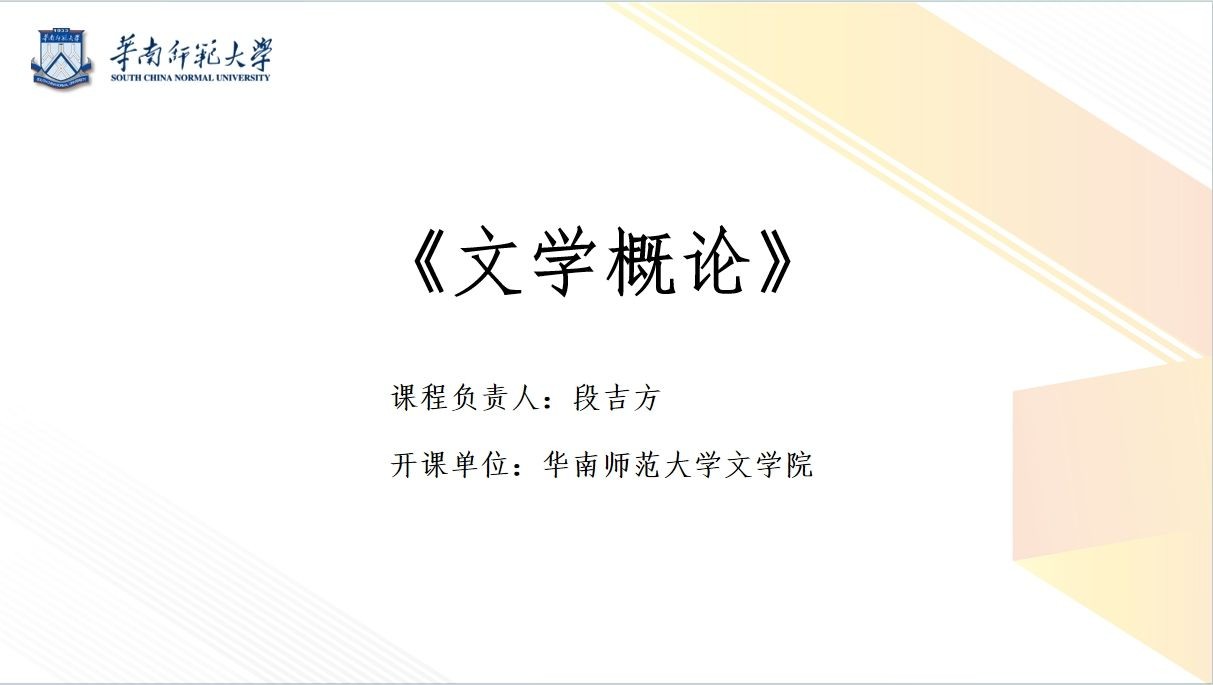 華南師範大學
SOUTH CHINA NORMAL UNIVERSITY

《文学概论》

课程负责人：段吉方

开课单位：华南师范大学文学院